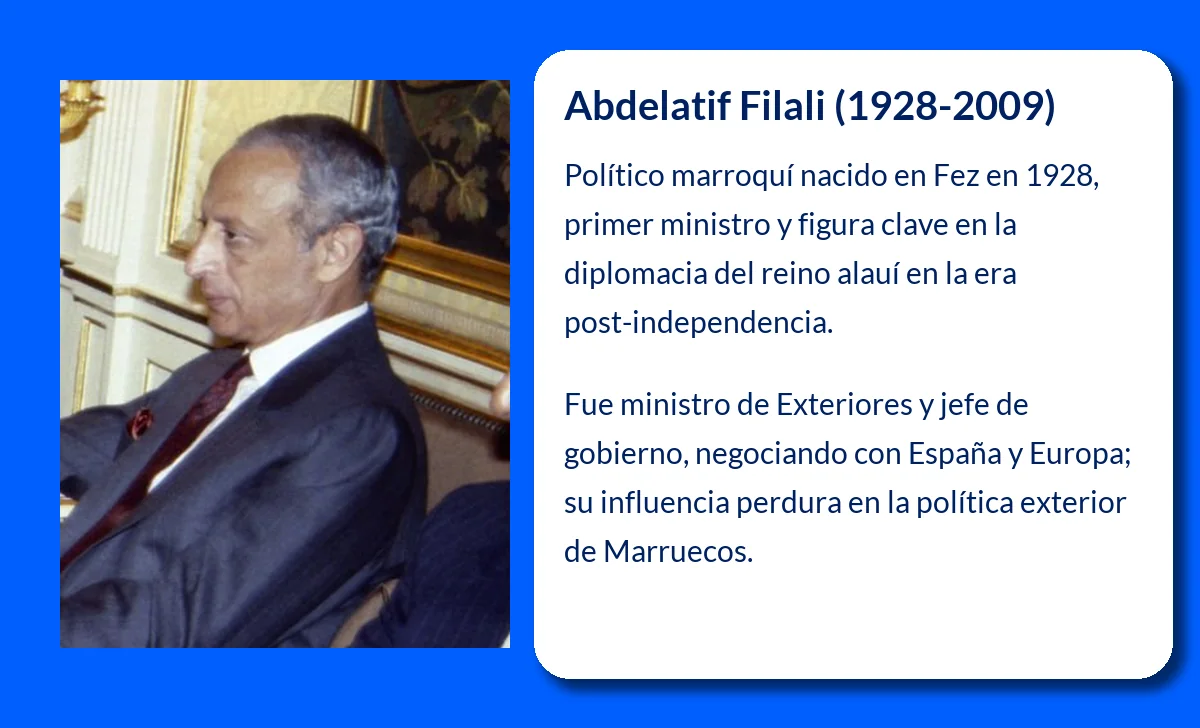 Abdelatif Filali (1928-2009)

Político marroquí nacido en Fez en 1928, primer ministro y figura clave en la diplomacia del reino alauí en la era post-independencia.

Fue ministro de Exteriores y jefe de gobierno, negociando con España y Europa; su influencia perdura en la política exterior de Marruecos.